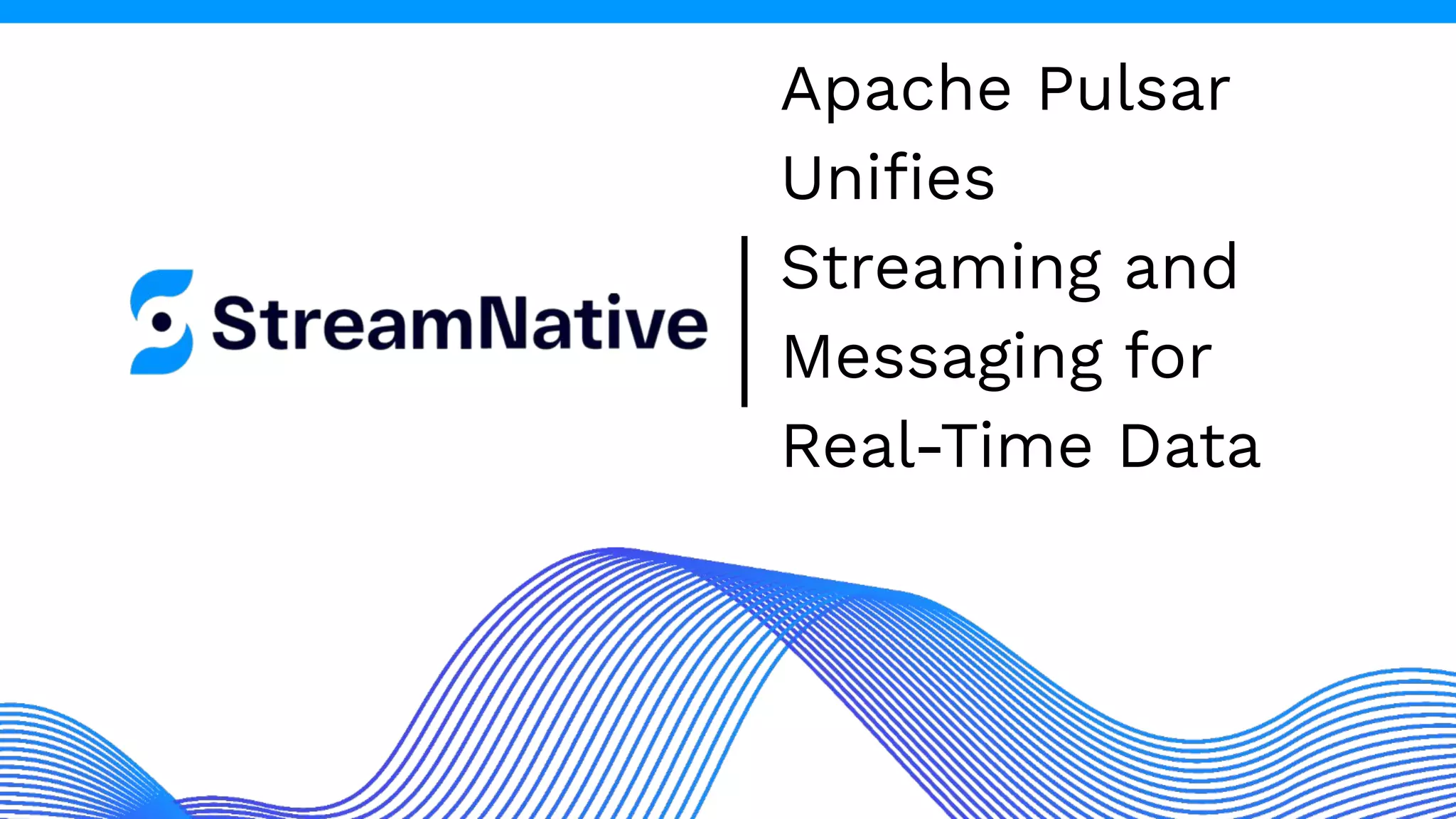 StreamNative

Apache Pulsar Unifies Streaming and Messaging for Real-Time Data